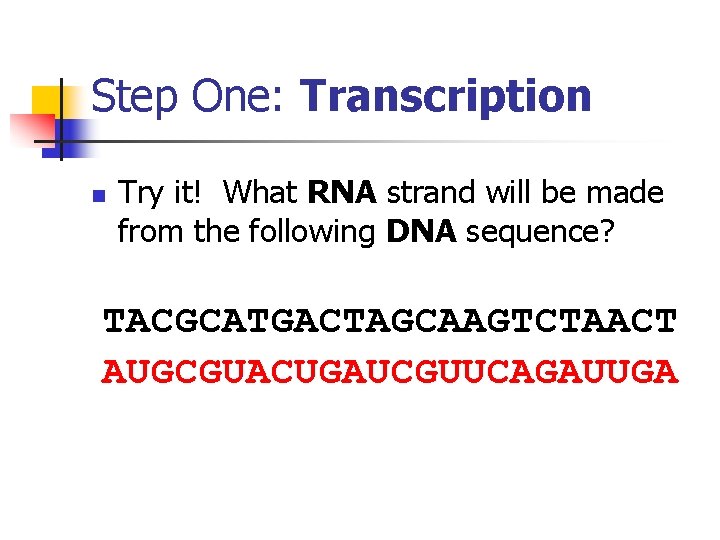 Step One: Transcription

Try it! What RNA strand will be made from the following DNA sequence?

TACGCATGACTAGCAAGTCTAACT
AUGCGUACUGAUCGUUCAGAUUGA